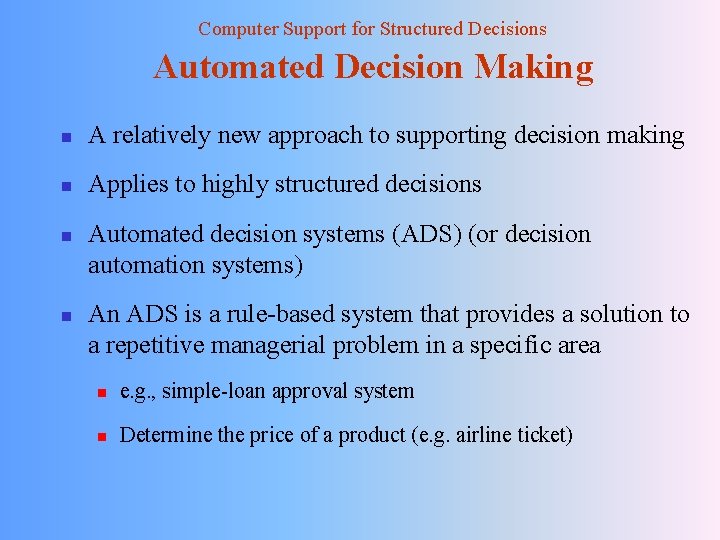 Computer Support for Structured Decisions

Automated Decision Making

- A relatively new approach to supporting decision making
- Applies to highly structured decisions
- Automated decision systems (ADS) (or decision automation systems)
- An ADS is a rule-based system that provides a solution to a repetitive managerial problem in a specific area
  - e.g., simple-loan approval system
  - Determine the price of a product (e.g. airline ticket)